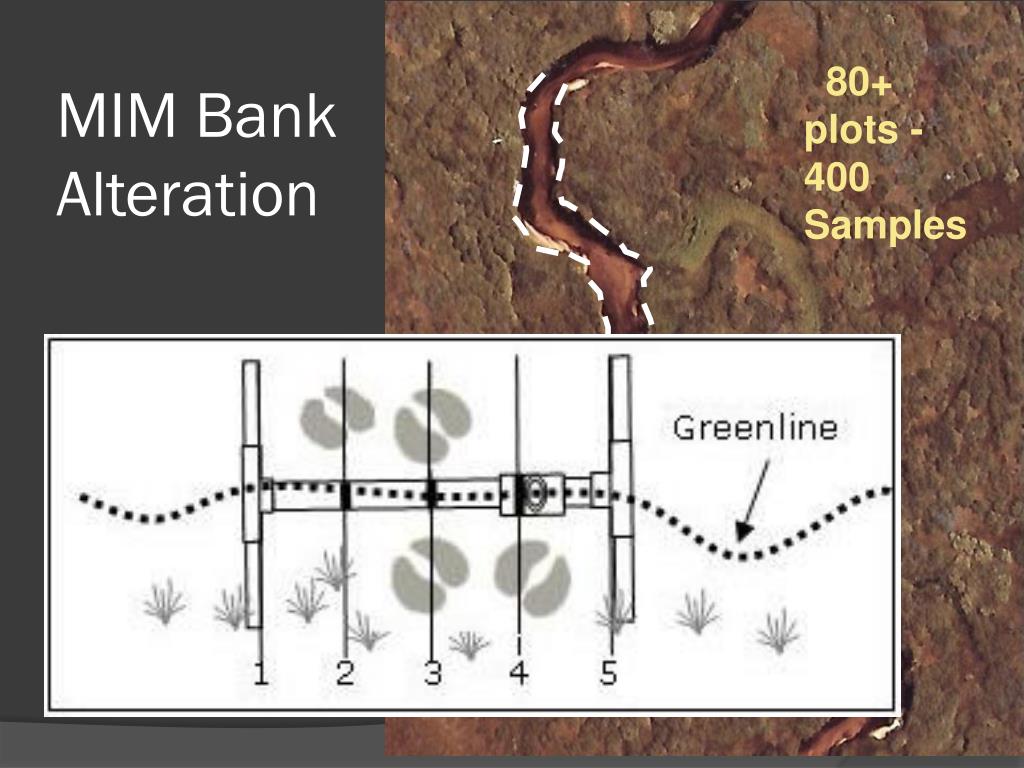 MIM Bank Alteration

80+ plots - 400 Samples

Greenline

1 2 3 4 5